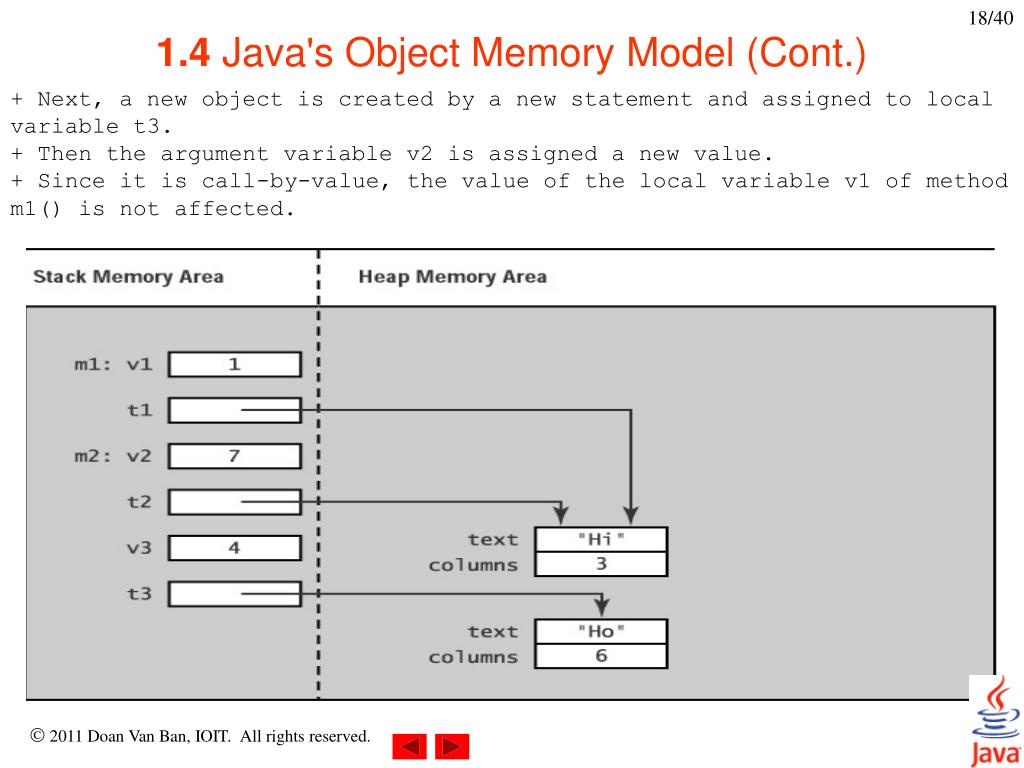 18/40

1.4 Java's Object Memory Model (Cont.)

+ Next, a new object is created by a new statement and assigned to local variable t3.
+ Then the argument variable v2 is assigned a new value.
+ Since it is call-by-value, the value of the local variable v1 of method m1() is not affected.

Stack Memory Area

Heap Memory Area

m1: v1 1
t1
m2: v2 7
t2
v3 4
t3

text "Hi"
columns 3

text "Ho"
columns 6

© 2011 Doan Van Ban, IOIT. All rights reserved.

Java